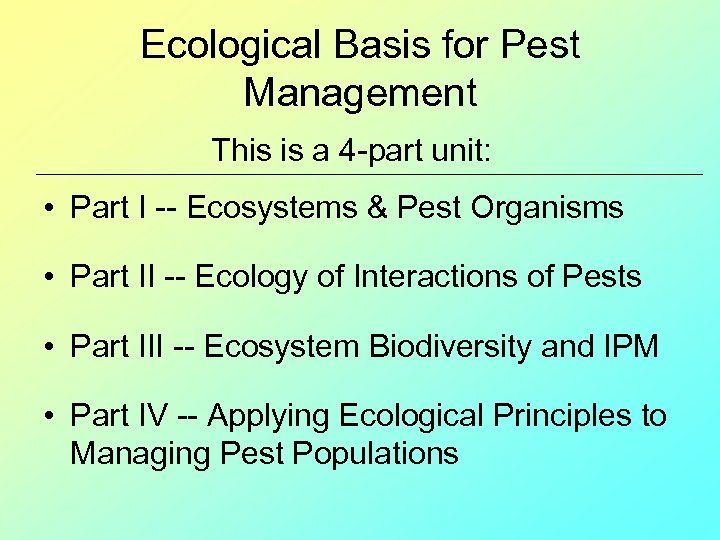 Ecological Basis for Pest Management

This is a 4-part unit:

• Part I -- Ecosystems & Pest Organisms

• Part II -- Ecology of Interactions of Pests

• Part III -- Ecosystem Biodiversity and IPM

• Part IV -- Applying Ecological Principles to Managing Pest Populations